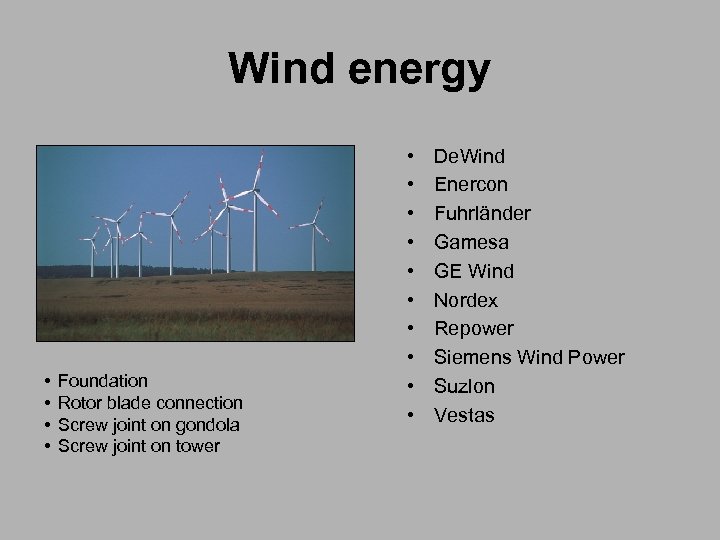 Wind energy

• Foundation
• Rotor blade connection
• Screw joint on gondola
• Screw joint on tower

• DeWind
• Enercon
• Fuhrländer
• Gamesa
• GE Wind
• Nordex
• Repower
• Siemens Wind Power
• Suzlon
• Vestas